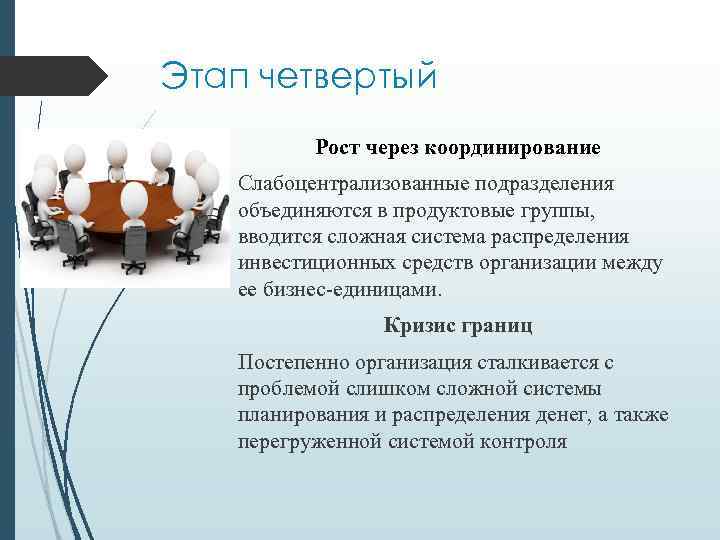 Этап четвертый

Рост через координирование

Слабоцентрализованные подразделения объединяются в продуктовые группы, вводится сложная система распределения инвестиционных средств организации между ее бизнес-единицами.

Кризис границ

Постепенно организация сталкивается с проблемой слишком сложной системы планирования и распределения денег, а также перегруженной системой контроля